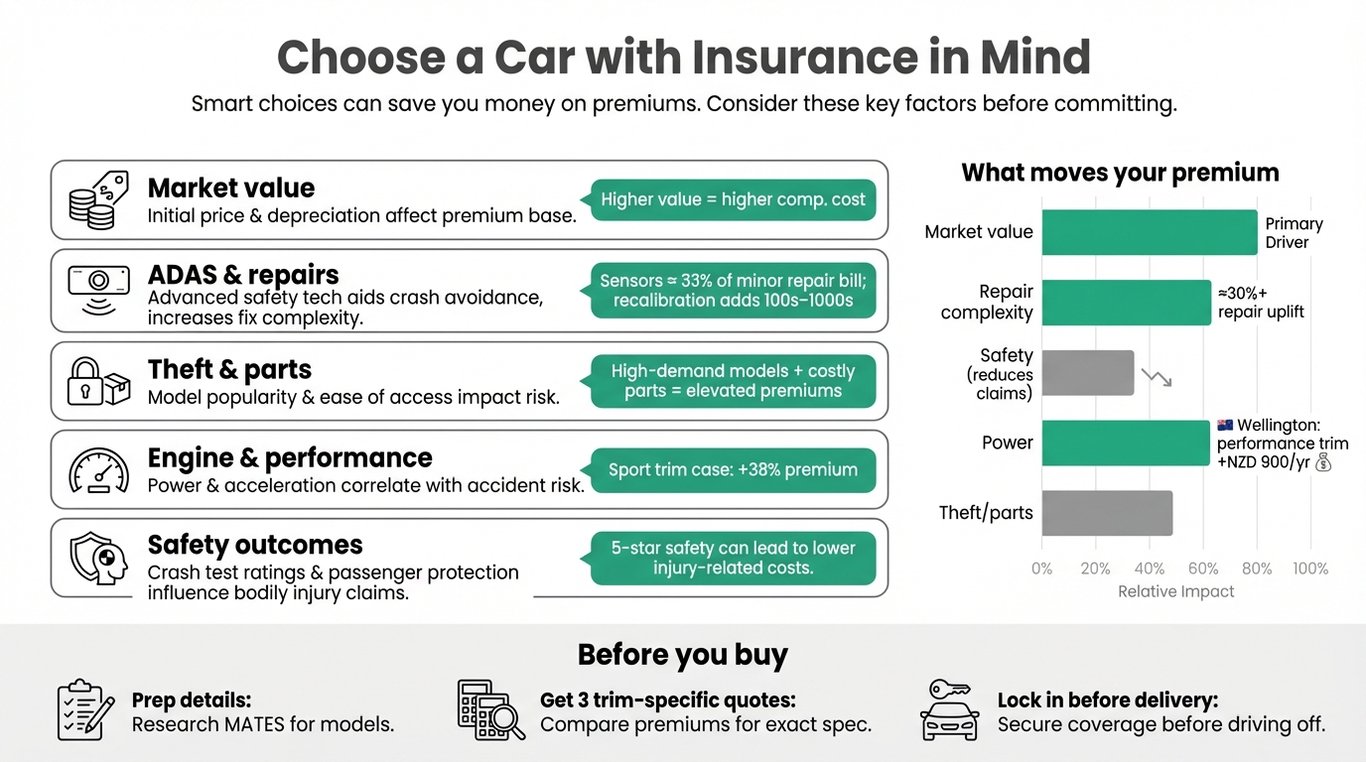 Choose a Car with Insurance in Mind

Smart choices can save you money on premiums. Consider these key factors before committing.

Market value
Initial price & depreciation affect premium base.
Higher value = higher comp. cost

ADAS & repairs
Advanced safety tech aids crash avoidance, increases fix complexity.
Sensors ≈ 33% of minor repair bill; recalibration adds 100s–1000s

Theft & parts
Model popularity & ease of access impact risk.
High-demand models + costly parts = elevated premiums

Engine & performance
Power & acceleration correlate with accident risk.
Sport trim case: +38% premium

Safety outcomes
Crash test ratings & passenger protection influence bodily injury claims.
5-star safety can lead to lower injury-related costs.

What moves your premium

Market value
Primary Driver
Repair complexity
≈30%+ repair uplift
Safety (reduces claims)
Power
Wellington: performance trim +NZD 900/yr
Theft/parts

0% 20% 40% 60% 80% 100%
Relative Impact

Before you buy

Prep details:
Research MATES for models.

Get 3 trim-specific quotes:
Compare premiums for exact spec.

Lock in before delivery:
Secure coverage before driving off.